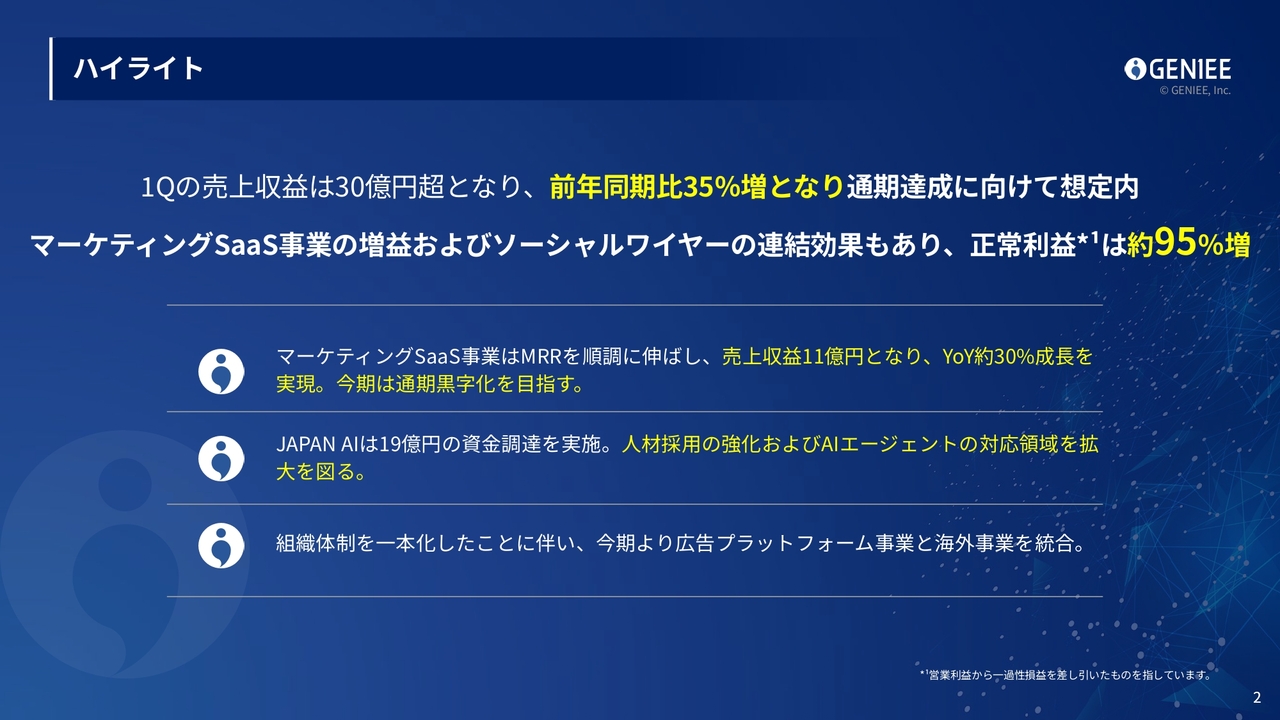 ハイライト

GENIEE
© GENIEE, Inc.

1Qの売上収益は30億円超となり、前年同期比35%増となり通期達成に向けて想定内

マーケティングSaaS事業の増益およびソーシャルワイヤーの連結効果もあり、正常利益*¹は約95%増

マーケティングSaaS事業はMRRを順調に伸ばし、売上収益11億円となり、YoY約30%成長を実現。今期は通期黒字化を目指す。

JAPAN AIは19億円の資金調達を実施。人材採用の強化およびAIエージェントの対応領域を拡大を図る。

組織体制を一本化したことに伴い、今期より広告プラットフォーム事業と海外事業を統合。

*¹営業利益から一過性損益を差し引いたものを指しています。

2